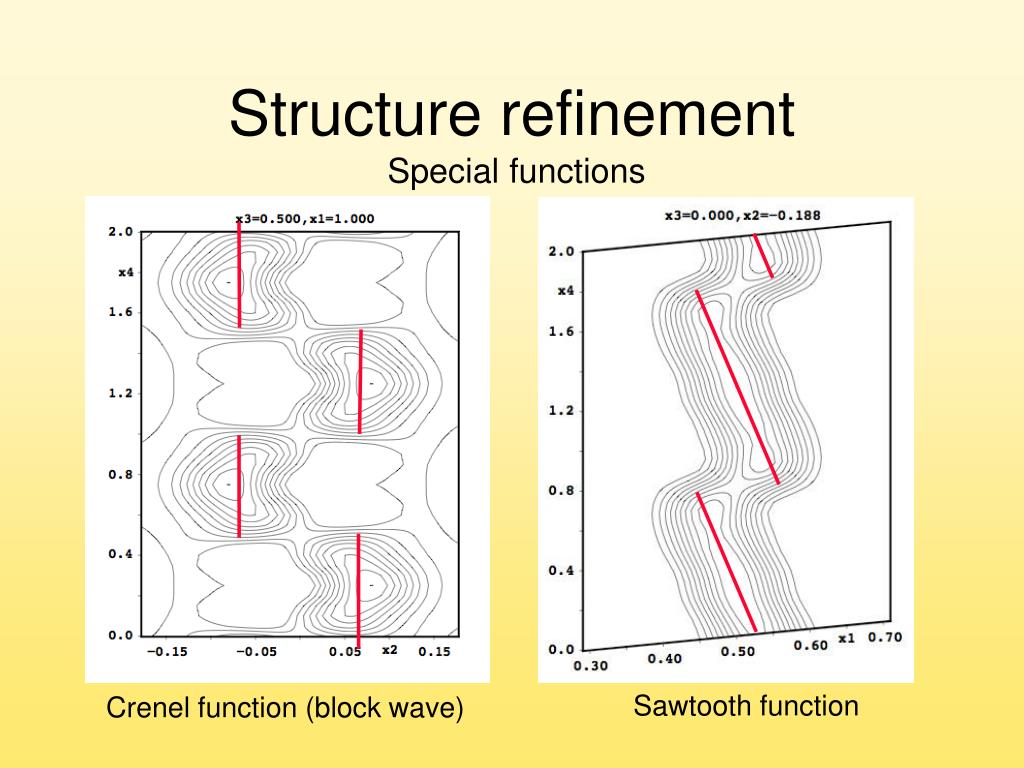 Structure refinement
Special functions

x3=0.500,x1=1.000

2.0
x4
1.6
1.2
0.8
0.4
0.0
−0.15 −0.05 0.05 x2 0.15

Crenel function (block wave)

x3=0.000,x2=−0.188

2.0
x4
1.6
1.2
0.8
0.4
0.0
0.30 0.40 0.50 0.60 x1 0.70

Sawtooth function